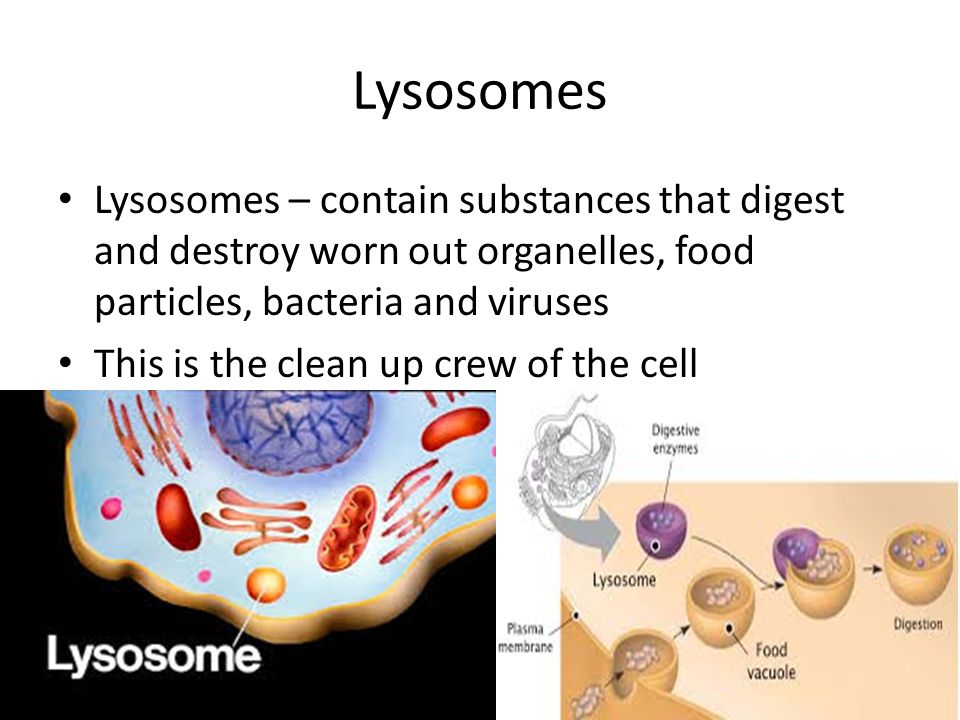 Lysosomes

• Lysosomes – contain substances that digest and destroy worn out organelles, food particles, bacteria and viruses
• This is the clean up crew of the cell

Lysosome

Digestive enzymes

Lysosome

Plasma membrane

Food vacuole

Digestion